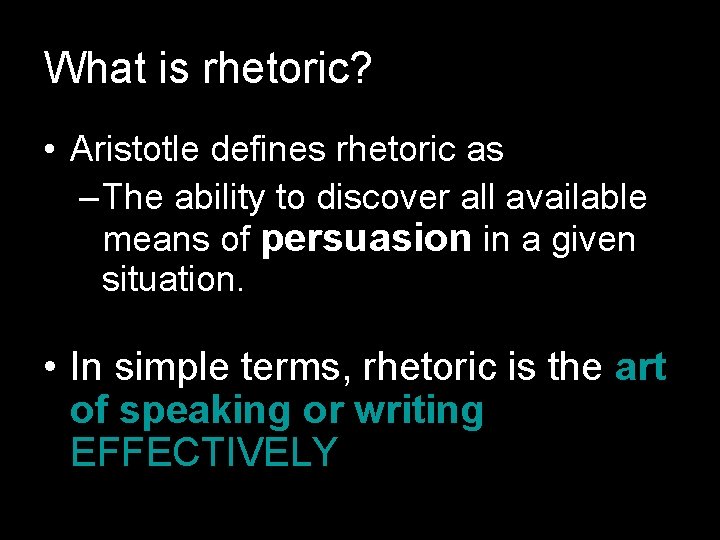 What is rhetoric?

• Aristotle defines rhetoric as
– The ability to discover all available means of persuasion in a given situation.

• In simple terms, rhetoric is the art of speaking or writing EFFECTIVELY